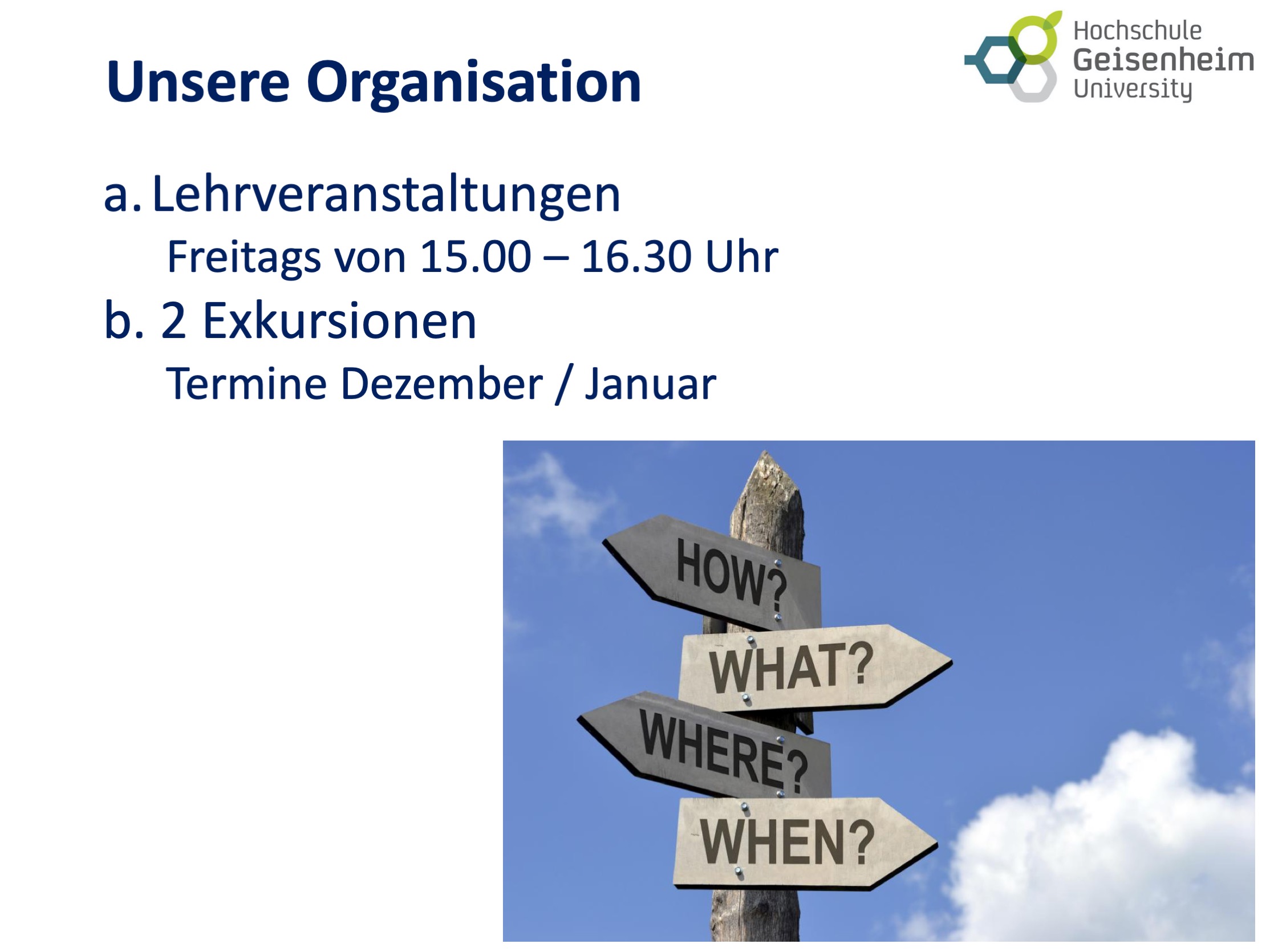 Unsere Organisation

Hochschule
Geisenheim
University

a. Lehrveranstaltungen
Freitags von 15.00 – 16.30 Uhr

b. 2 Exkursionen
Termine Dezember / Januar

HOW?
WHAT?
WHERE?
WHEN?